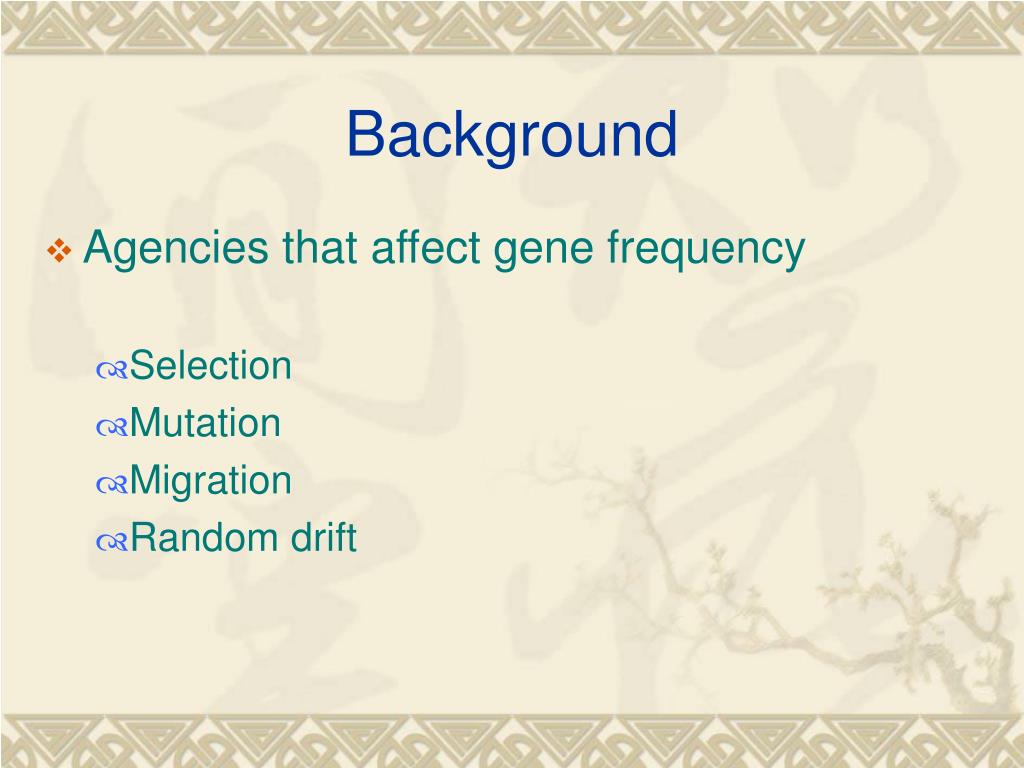 Background

Agencies that affect gene frequency

Selection
Mutation
Migration
Random drift